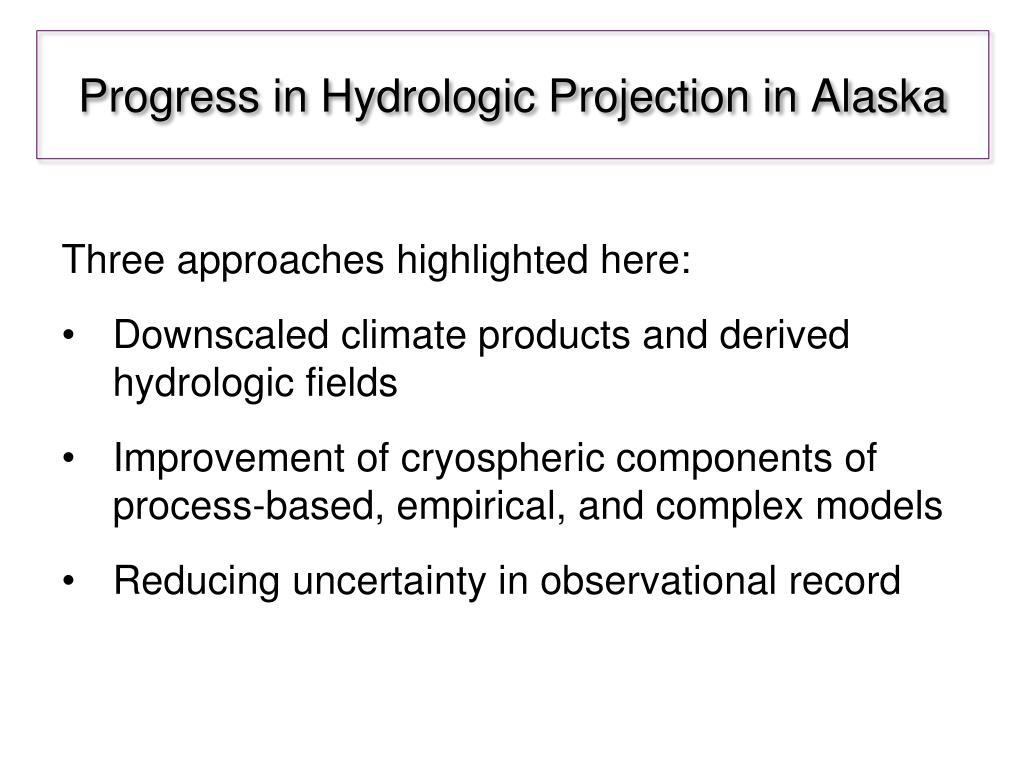 Progress in Hydrologic Projection in Alaska

Three approaches highlighted here:

• Downscaled climate products and derived hydrologic fields

• Improvement of cryospheric components of process-based, empirical, and complex models

• Reducing uncertainty in observational record